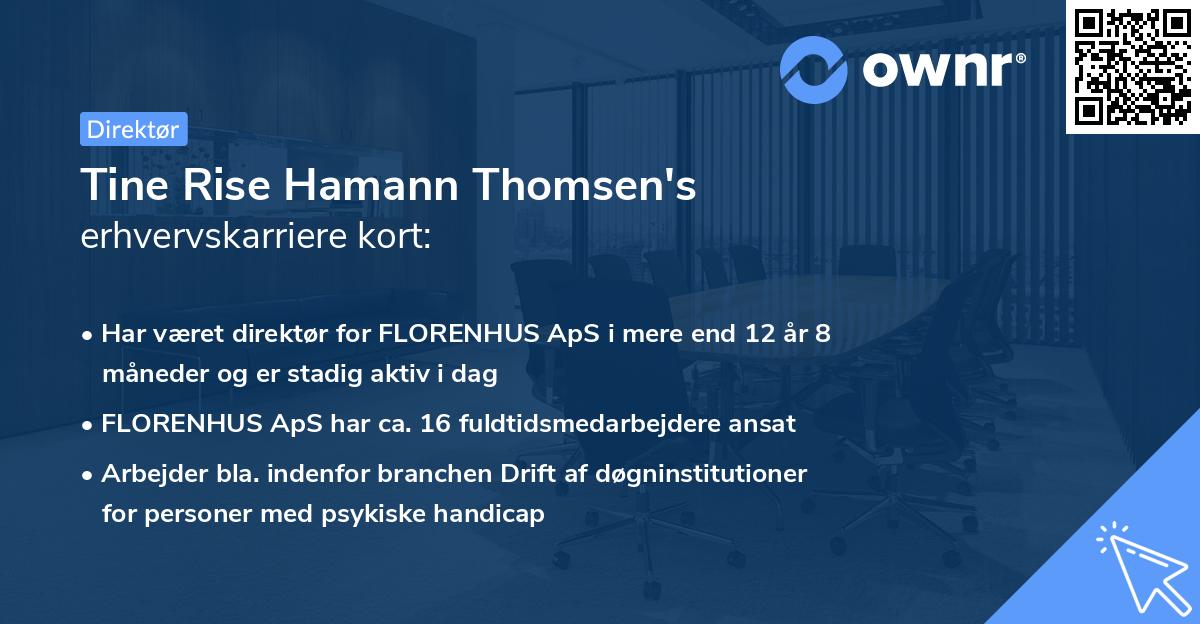 ownr®

Direktør

Tine Rise Hamann Thomsen's erhvervskarriere kort:

• Har været direktør for FLORENHUS ApS i mere end 12 år 8 måneder og er stadig aktiv i dag
• FLORENHUS ApS har ca. 16 fuldtidsmedarbejdere ansat
• Arbejder bla. indenfor branchen Drift af døgninstitutioner for personer med psykiske handicap